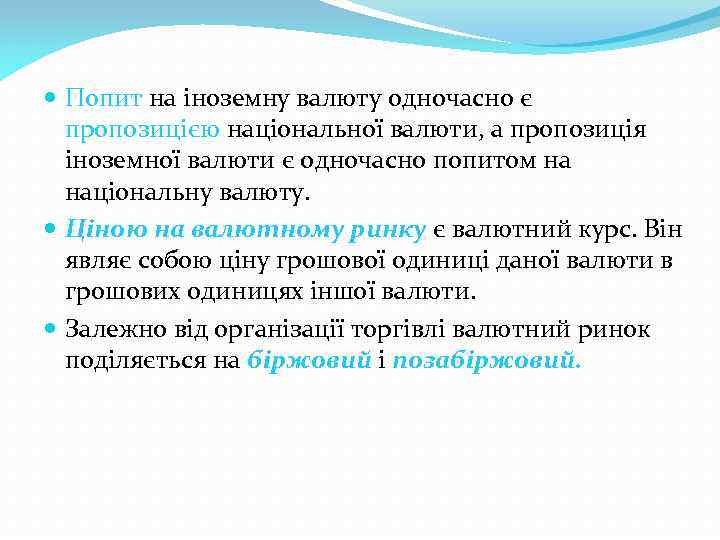 Попит на іноземну валюту одночасно є пропозицією національної валюти, а пропозиція іноземної валюти є одночасно попитом на національну валюту.

Ціною на валютному ринку є валютний курс. Він являє собою ціну грошової одиниці даної валюти в грошових одиницях іншої валюти.

Залежно від організації торгівлі валютний ринок поділяється на біржовий і позабіржовий.